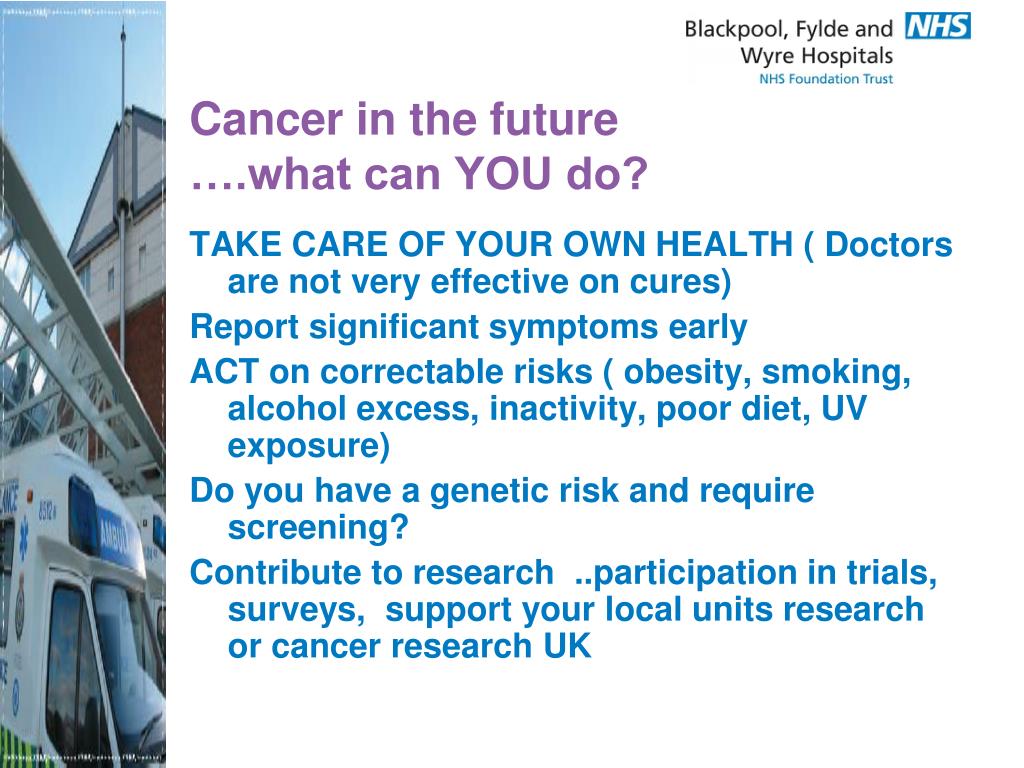 Blackpool, Fylde and Wyre Hospitals
NHS
NHS Foundation Trust

Cancer in the future
….what can YOU do?

TAKE CARE OF YOUR OWN HEALTH ( Doctors are not very effective on cures)

Report significant symptoms early

ACT on correctable risks ( obesity, smoking, alcohol excess, inactivity, poor diet, UV exposure)

Do you have a genetic risk and require screening?

Contribute to research ..participation in trials, surveys, support your local units research or cancer research UK